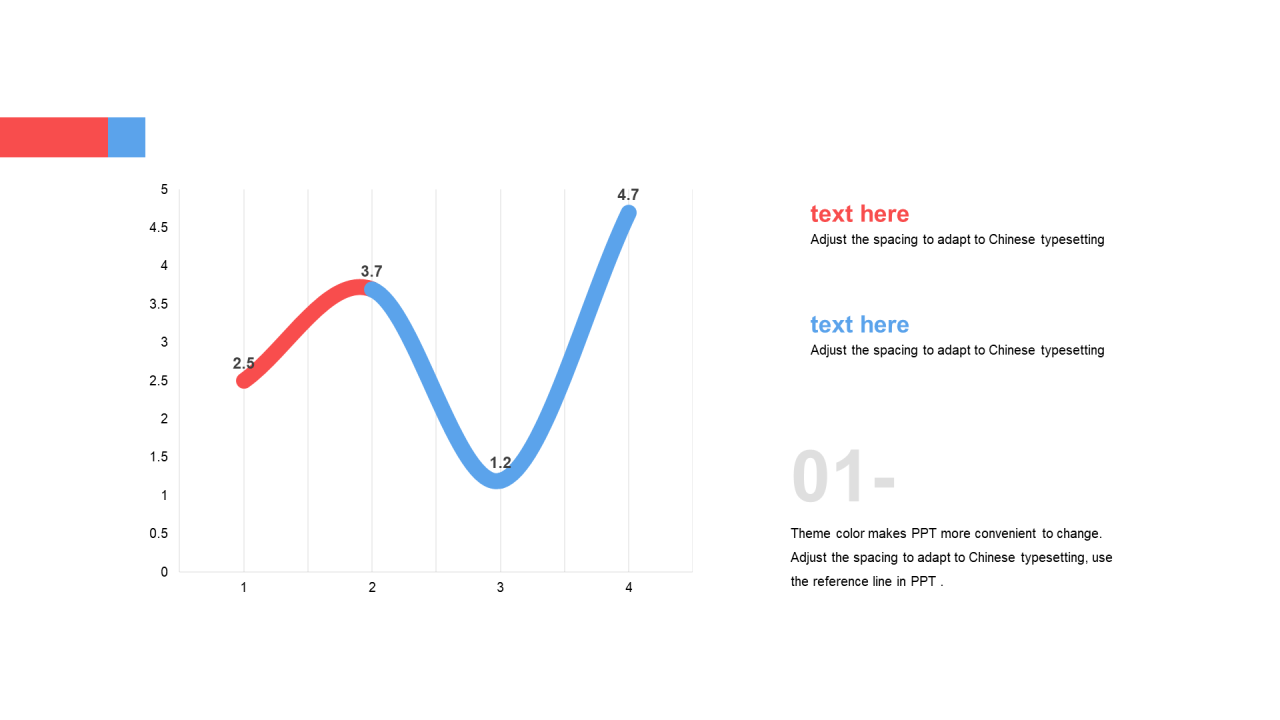 5
4.5
4
3.5
3
2.5
2
1.5
1
0.5
0

2.5
3.7
1.2
4.7

1
2
3
4

text here
Adjust the spacing to adapt to Chinese typesetting

text here
Adjust the spacing to adapt to Chinese typesetting

01-

Theme color makes PPT more convenient to change. Adjust the spacing to adapt to Chinese typesetting, use the reference line in PPT .